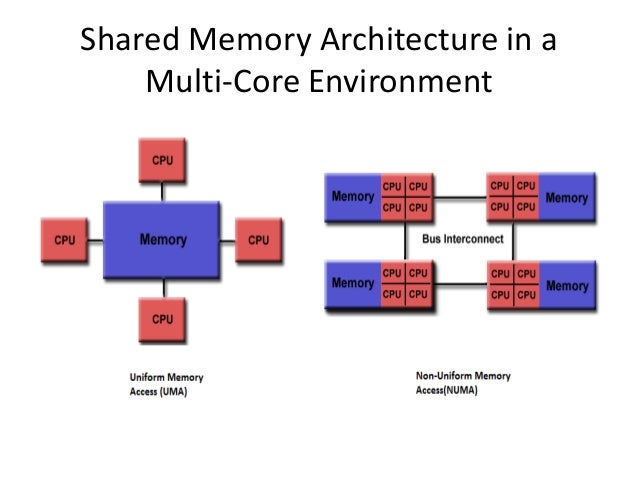 Shared Memory Architecture in a Multi-Core Environment

CPU

CPU

Memory

CPU

CPU

Uniform Memory Access (UMA)

Memory

CPU CPU
CPU CPU

CPU CPU
CPU CPU

Memory

Bus Interconnect

Memory

CPU CPU
CPU CPU

CPU CPU
CPU CPU

Memory

Non-Uniform Memory Access(NUMA)